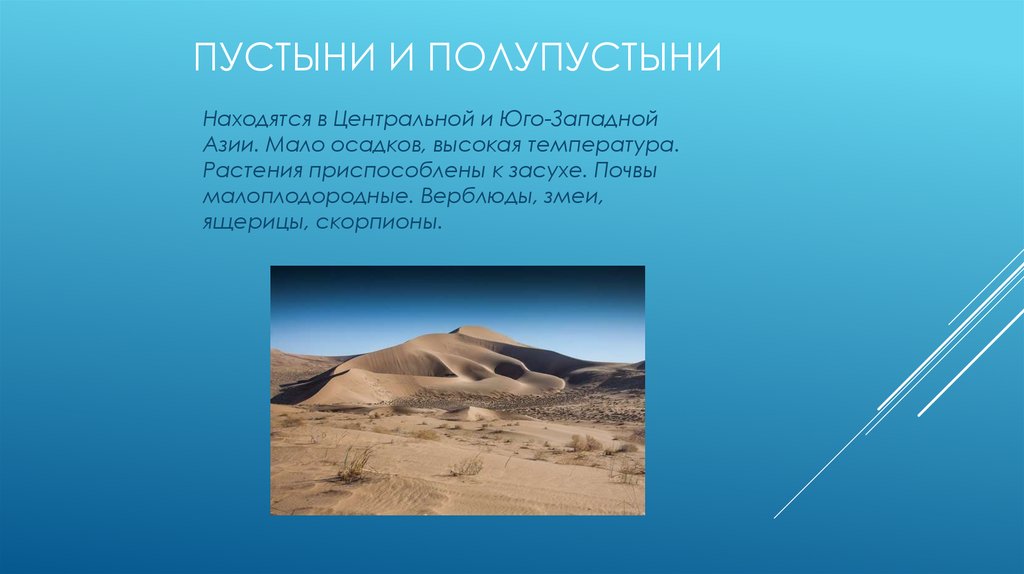 ПУСТЫНИ И ПОЛУПУСТЫНИ

Находятся в Центральной и Юго-Западной Азии. Мало осадков, высокая температура. Растения приспособлены к засухе. Почвы малоплодородные. Верблюды, змеи, ящерицы, скорпионы.